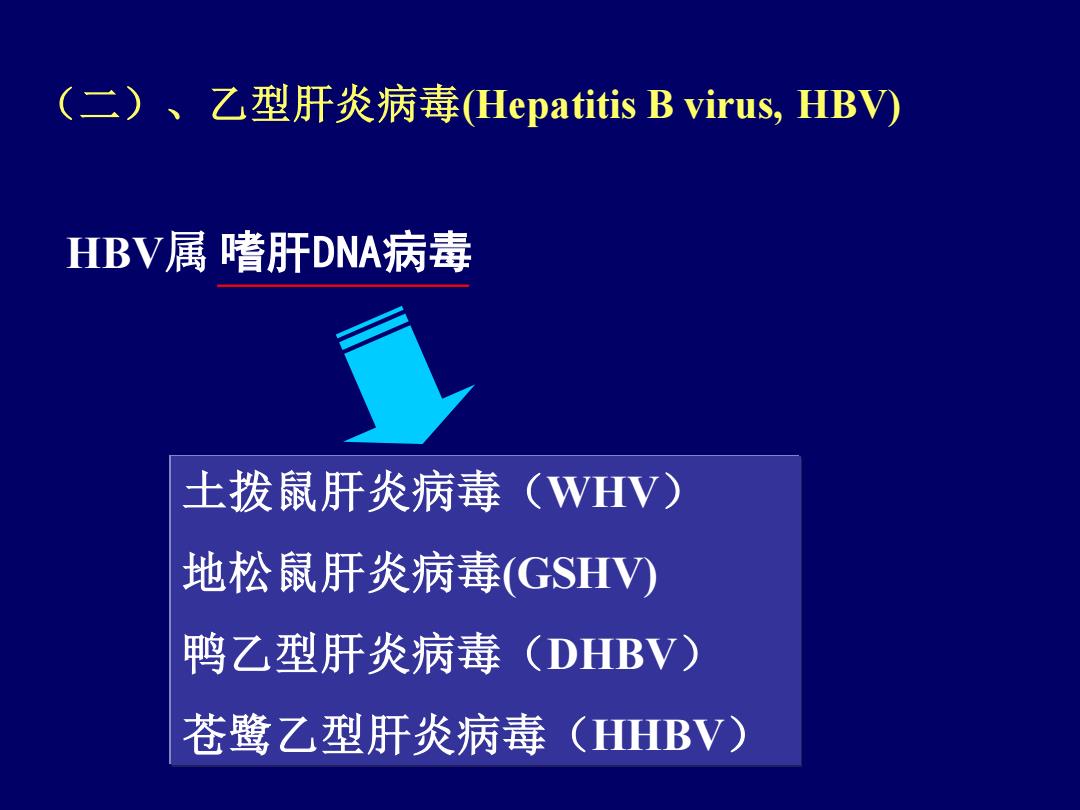 （二）、乙型肝炎病毒(Hepatitis B virus, HBV)

HBV属 嗜肝DNA病毒

土拨鼠肝炎病毒（WHV）

地松鼠肝炎病毒(GSHV)

鸭乙型肝炎病毒（DHBV）

苍鹭乙型肝炎病毒（HHBV）